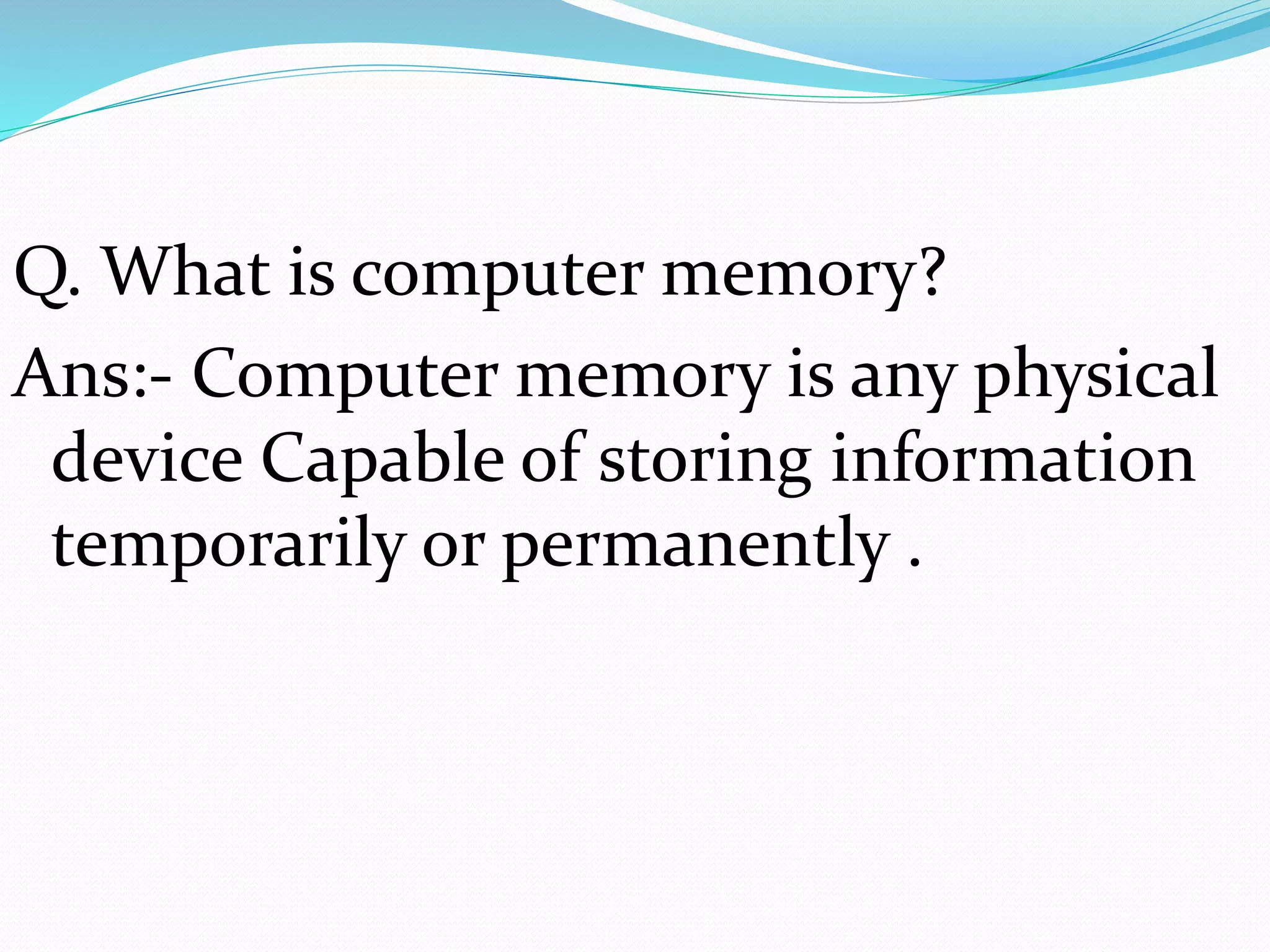 Q. What is computer memory?

Ans:- Computer memory is any physical device Capable of storing information temporarily or permanently .